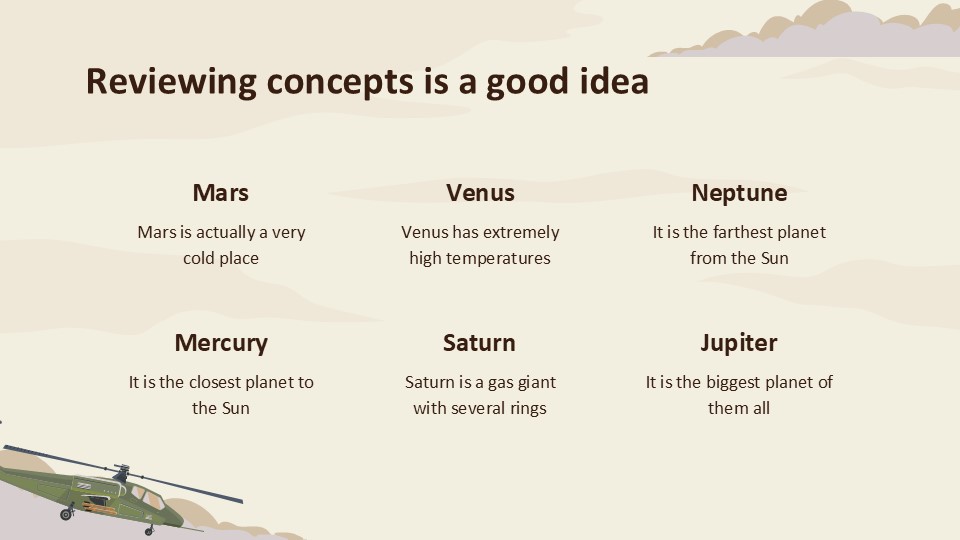 Reviewing concepts is a good idea

Mars
Mars is actually a very cold place

Venus
Venus has extremely high temperatures

Neptune
It is the farthest planet from the Sun

Mercury
It is the closest planet to the Sun

Saturn
Saturn is a gas giant with several rings

Jupiter
It is the biggest planet of them all